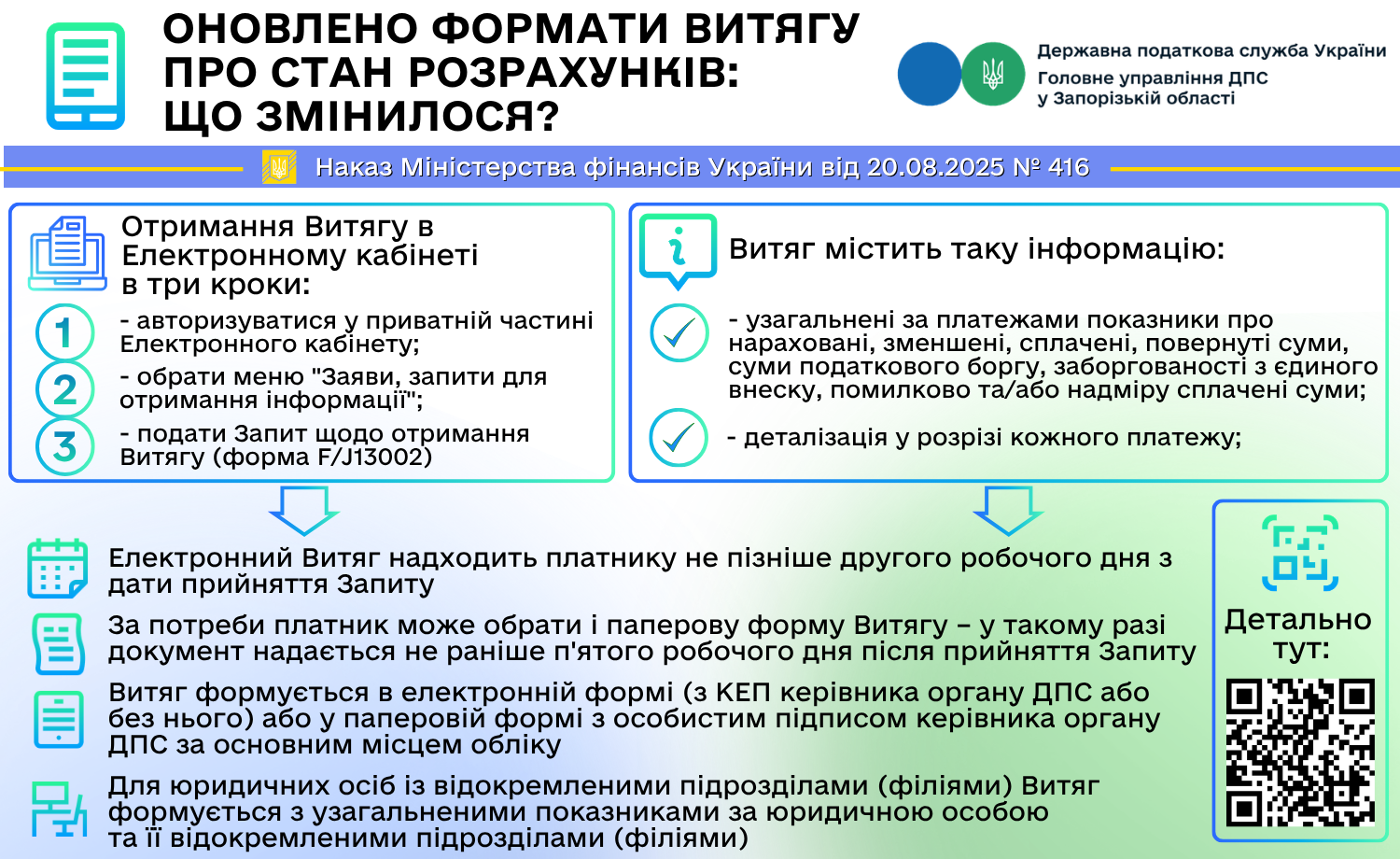 ОНОВЛЕНО ФОРМАТИ ВИТЯГУ ПРО СТАН РОЗРАХУНКІВ: ЩО ЗМІНИЛОСЯ?

Державна податкова служба України
Головне управління ДПС у Запорізькій області

Наказ Міністерства фінансів України від 20.08.2025 № 416

Отримання Витягу в Електронному кабінеті в три кроки:

1 - авторизуватися у приватній частині Електронного кабінету;
2 - обрати меню "Заяви, запити для отримання інформації";
3 - подати Запит щодо отримання Витягу (форма F/J13002)

Витяг містить таку інформацію:

- узагальнені за платежами показники про нараховані, зменшені, сплачені, повернуті суми, суми податкового боргу, заборгованості з єдиного внеску, помилково та/або надміру сплачені суми;

- деталізація у розрізі кожного платежу;

Електронний Витяг надходить платнику не пізніше другого робочого дня з дати прийняття Запиту

За потреби платник може обрати і паперову форму Витягу – у такому разі документ надається не раніше п'ятого робочого дня після прийняття Запиту

Витяг формується в електронній формі (з КЕП керівника органу ДПС або без нього) або у паперовій формі з особистим підписом керівника органу ДПС за основним місцем обліку

Для юридичних осіб із відокремленими підрозділами (філіями) Витяг формується з узагальненими показниками за юридичною особою та її відокремленими підрозділами (філіями)

Детально тут: